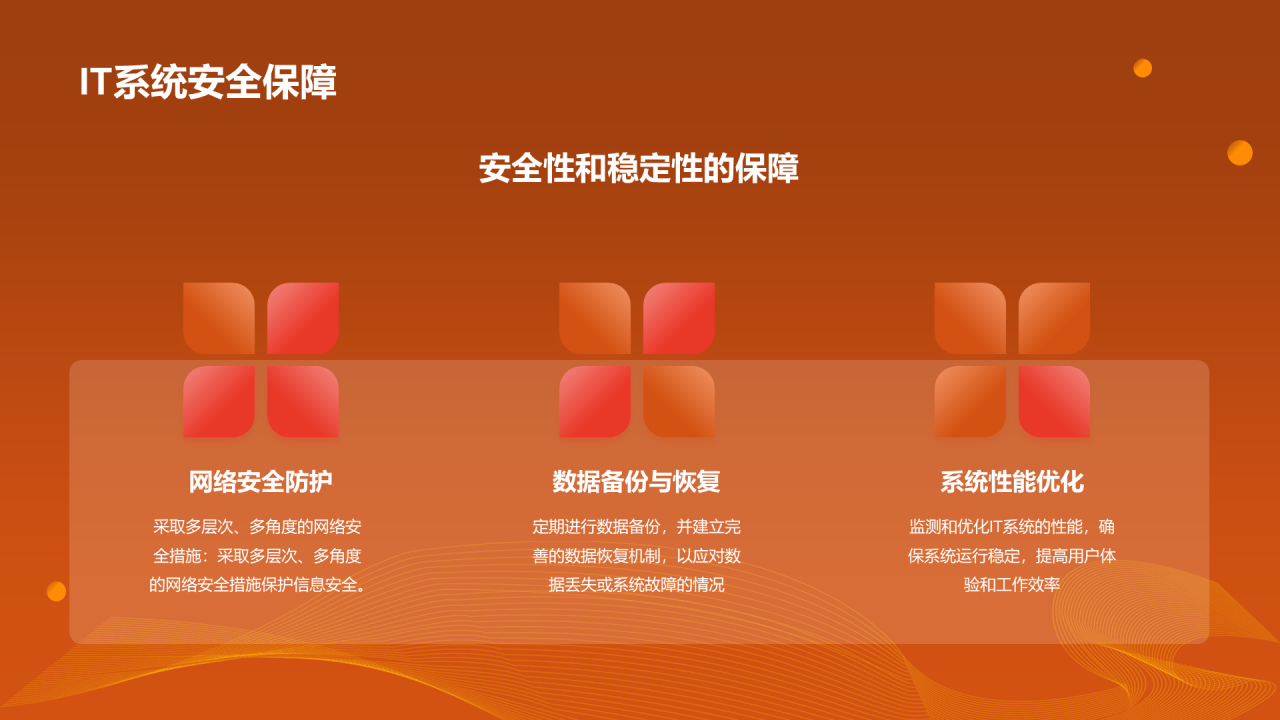 IT系统安全保障

安全性和稳定性的保障

网络安全防护

采取多层次、多角度的网络安全措施：采取多层次、多角度的网络安全措施保护信息安全。

数据备份与恢复

定期进行数据备份，并建立完善的数据恢复机制，以应对数据丢失或系统故障的情况

系统性能优化

监测和优化IT系统的性能，确保系统运行稳定，提高用户体验和工作效率